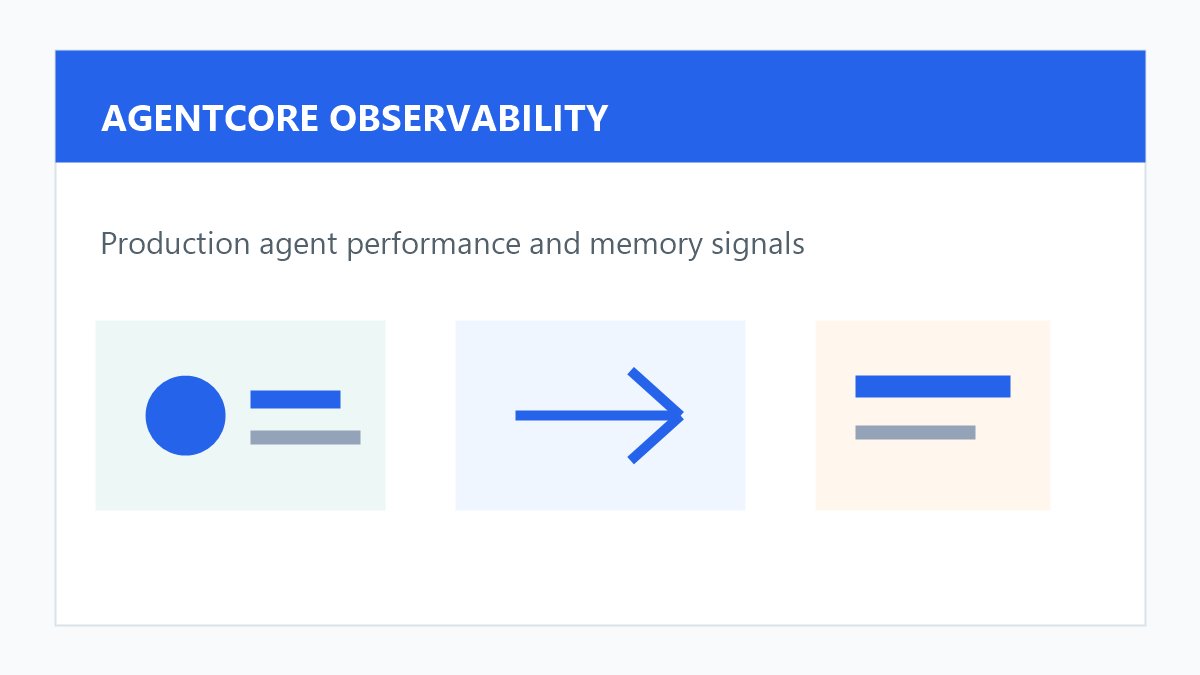 AGENTCORE OBSERVABILITY

Production agent performance and memory signals